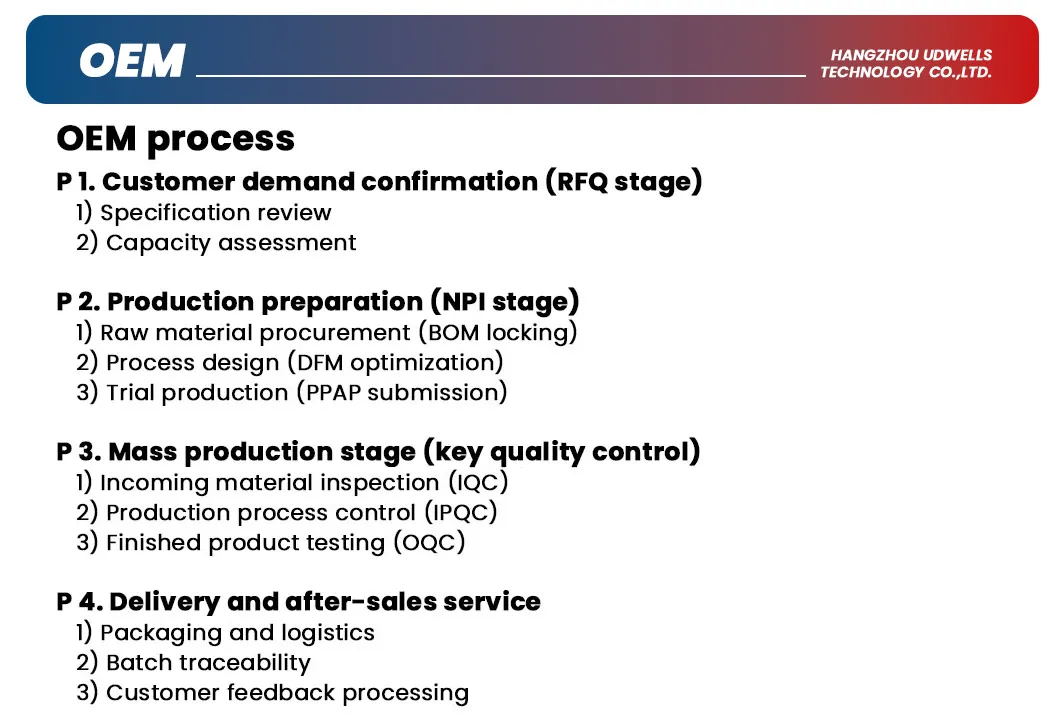 OEM

HANGZHOU UDWELLS TECHNOLOGY CO.,LTD.

OEM process

P 1. Customer demand confirmation (RFQ stage)
1) Specification review
2) Capacity assessment

P 2. Production preparation (NPI stage)
1) Raw material procurement (BOM locking)
2) Process design (DFM optimization)
3) Trial production (PPAP submission)

P 3. Mass production stage (key quality control)
1) Incoming material inspection (IQC)
2) Production process control (IPQC)
3) Finished product testing (OQC)

P 4. Delivery and after-sales service
1) Packaging and logistics
2) Batch traceability
3) Customer feedback processing